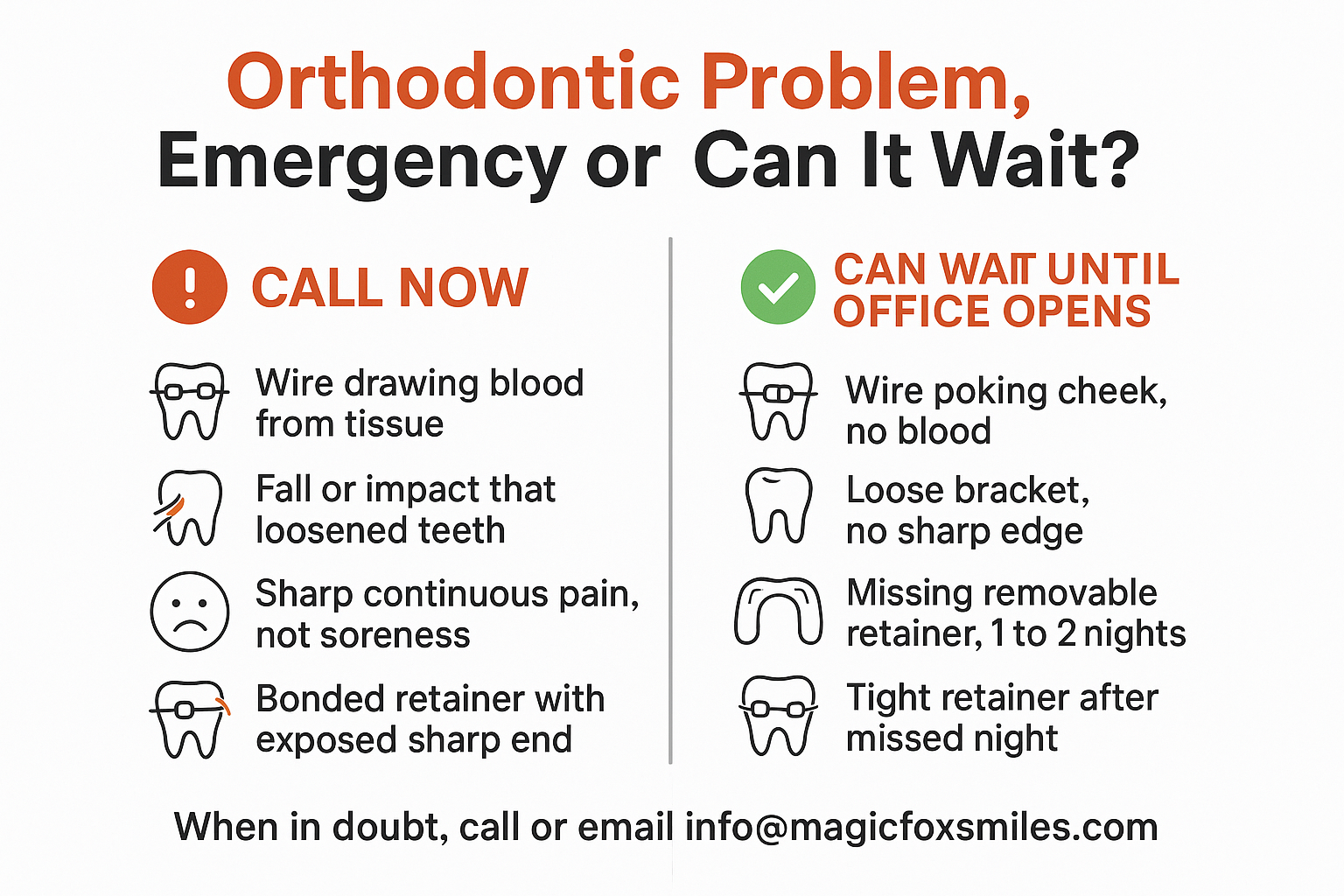 Orthodontic Problem, Emergency or Can It Wait?

CALL NOW

Wire drawing blood from tissue

Fall or impact that loosened teeth

Sharp continuous pain, not soreness

Bonded retainer with exposed sharp end

CAN WAIT UNTIL OFFICE OPENS

Wire poking cheek, no blood

Loose bracket, no sharp edge

Missing removable retainer, 1 to 2 nights

Tight retainer after missed night

When in doubt, call or email info@magicfoxsmiles.com